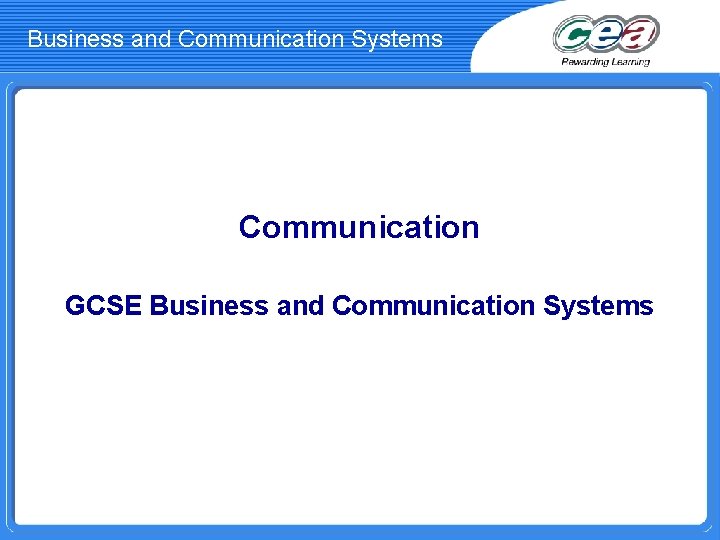 Business and Communication Systems

cea
Rewarding Learning

Communication

GCSE Business and Communication Systems